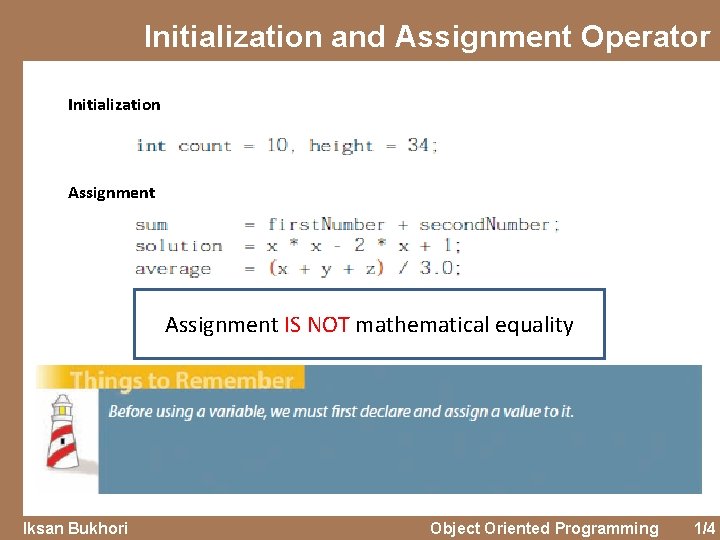 Initialization and Assignment Operator

Initialization

int count = 10, height = 34;

Assignment

sum = firstNumber + secondNumber;
solution = x * x - 2 * x + 1;
average = (x + y + z) / 3.0;

Assignment IS NOT mathematical equality

Things to Remember

Before using a variable, we must first declare and assign a value to it.

Iksan Bukhori Object Oriented Programming 1/4